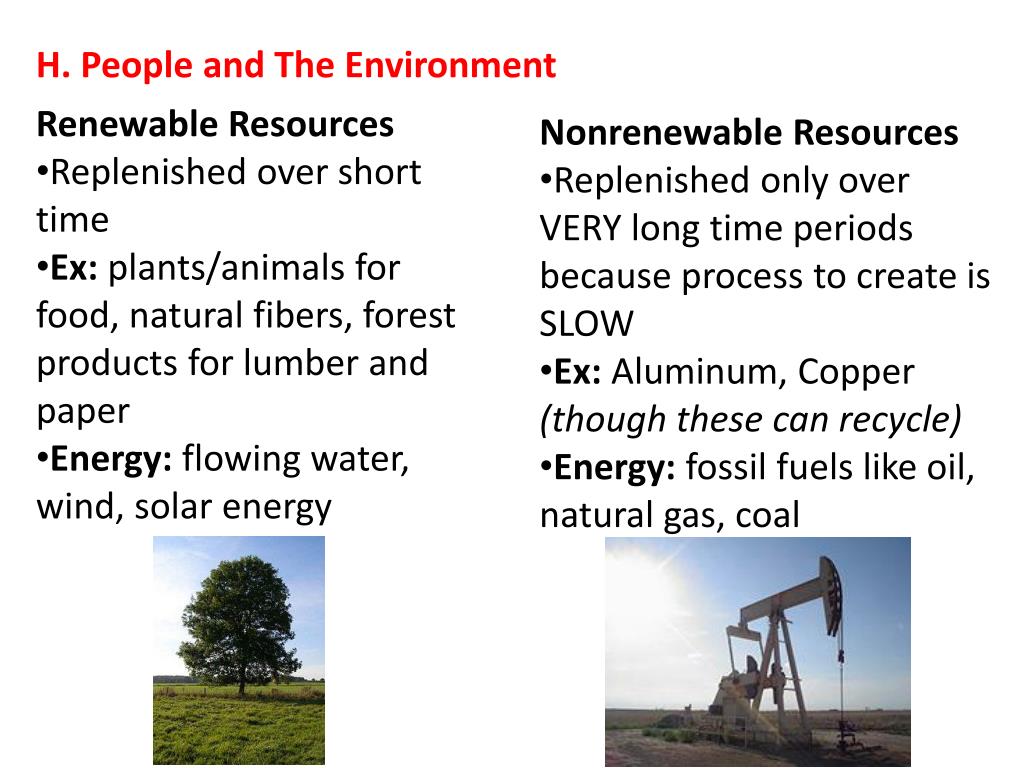 H. People and The Environment

Renewable Resources
•Replenished over short time
•Ex: plants/animals for food, natural fibers, forest products for lumber and paper
•Energy: flowing water, wind, solar energy

Nonrenewable Resources
•Replenished only over VERY long time periods because process to create is SLOW
•Ex: Aluminum, Copper (though these can recycle)
•Energy: fossil fuels like oil, natural gas, coal